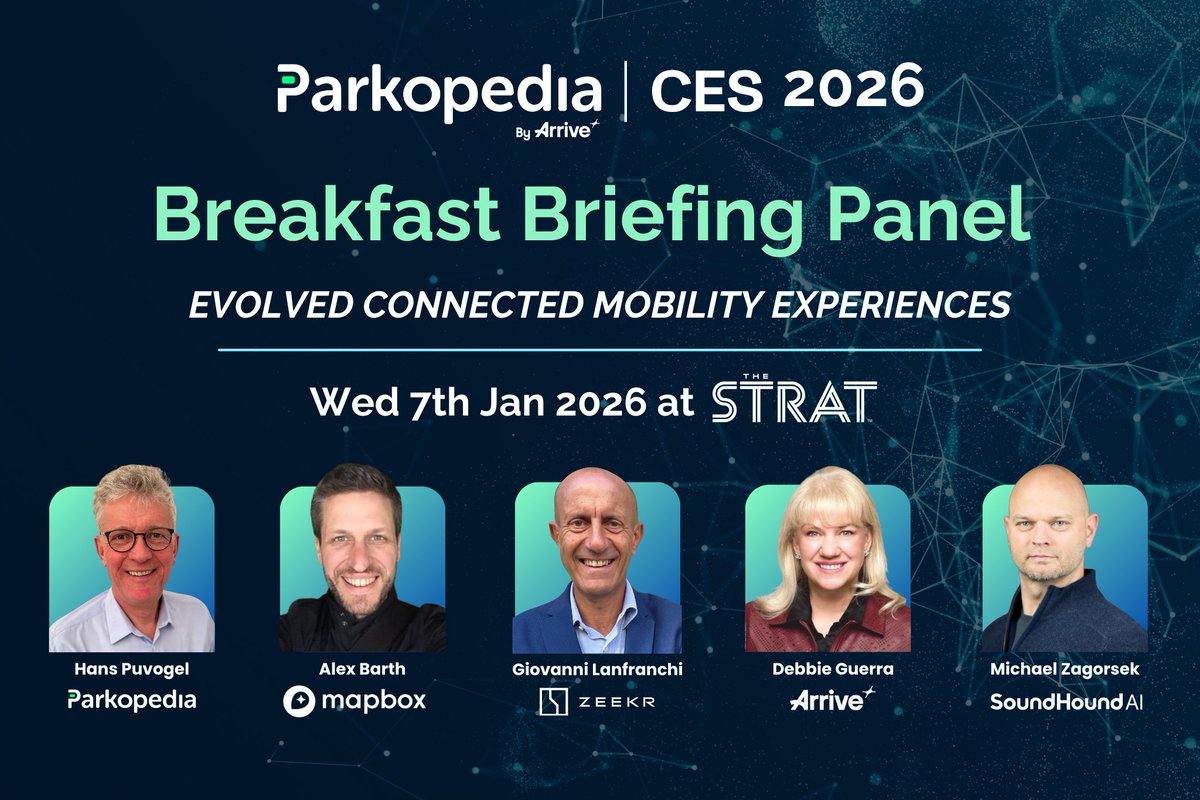 Parkopedia By Arrive | CES 2026

Breakfast Briefing Panel

EVOLVED CONNECTED MOBILITY EXPERIENCES

Wed 7th Jan 2026 at THE STRAT

Hans Puvogel
Parkopedia

Alex Barth
mapbox

Giovanni Lanfranchi
ZEEKR

Debbie Guerra
Arrive

Michael Zagorsek
SoundHound AI